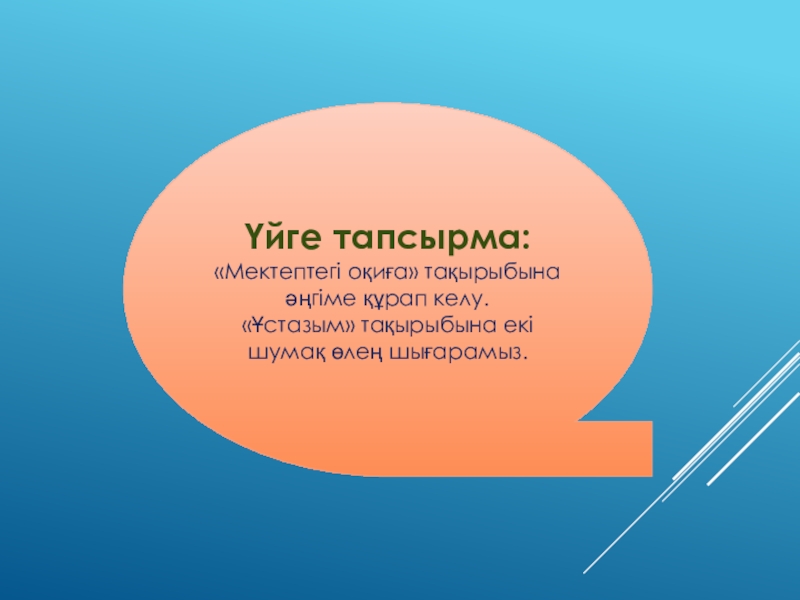 Үйге тапсырма:
«Мектептегі оқиға» тақырыбына әңгіме құрап келу.
«Ұстазым» тақырыбына екі шумақ өлең шығарамыз.